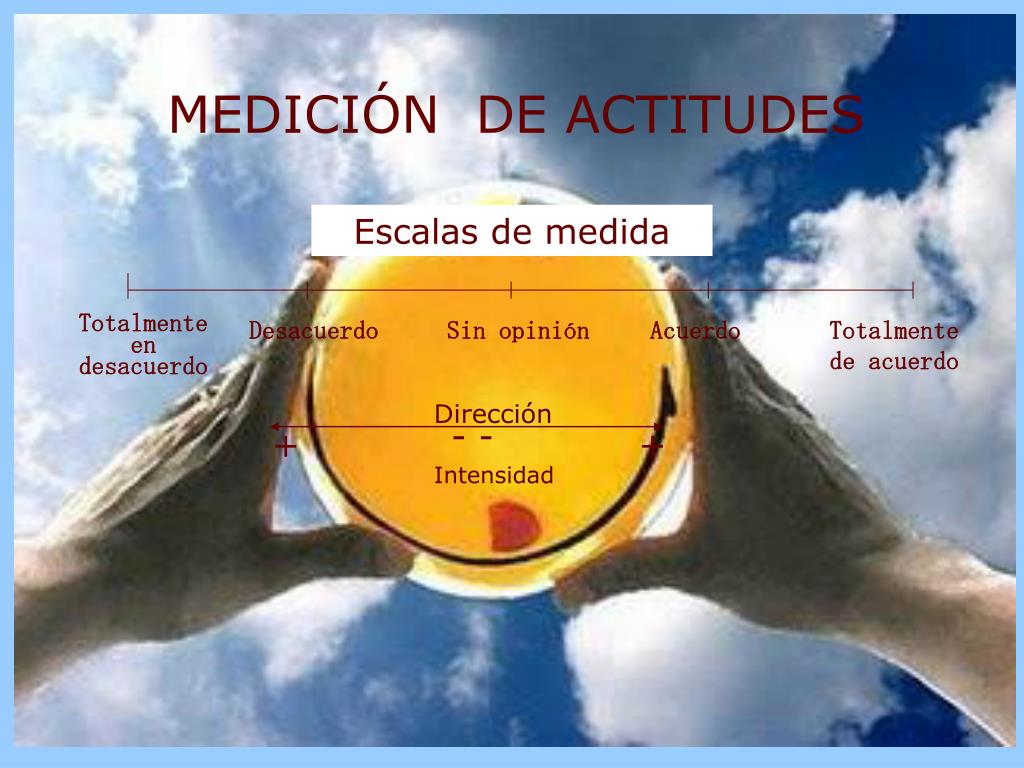 MEDICIÓN DE ACTITUDES

Escalas de medida

Totalmente en desacuerdo

Desacuerdo

Sin opinión

Acuerdo

Totalmente de acuerdo

Dirección

+ - - +

Intensidad